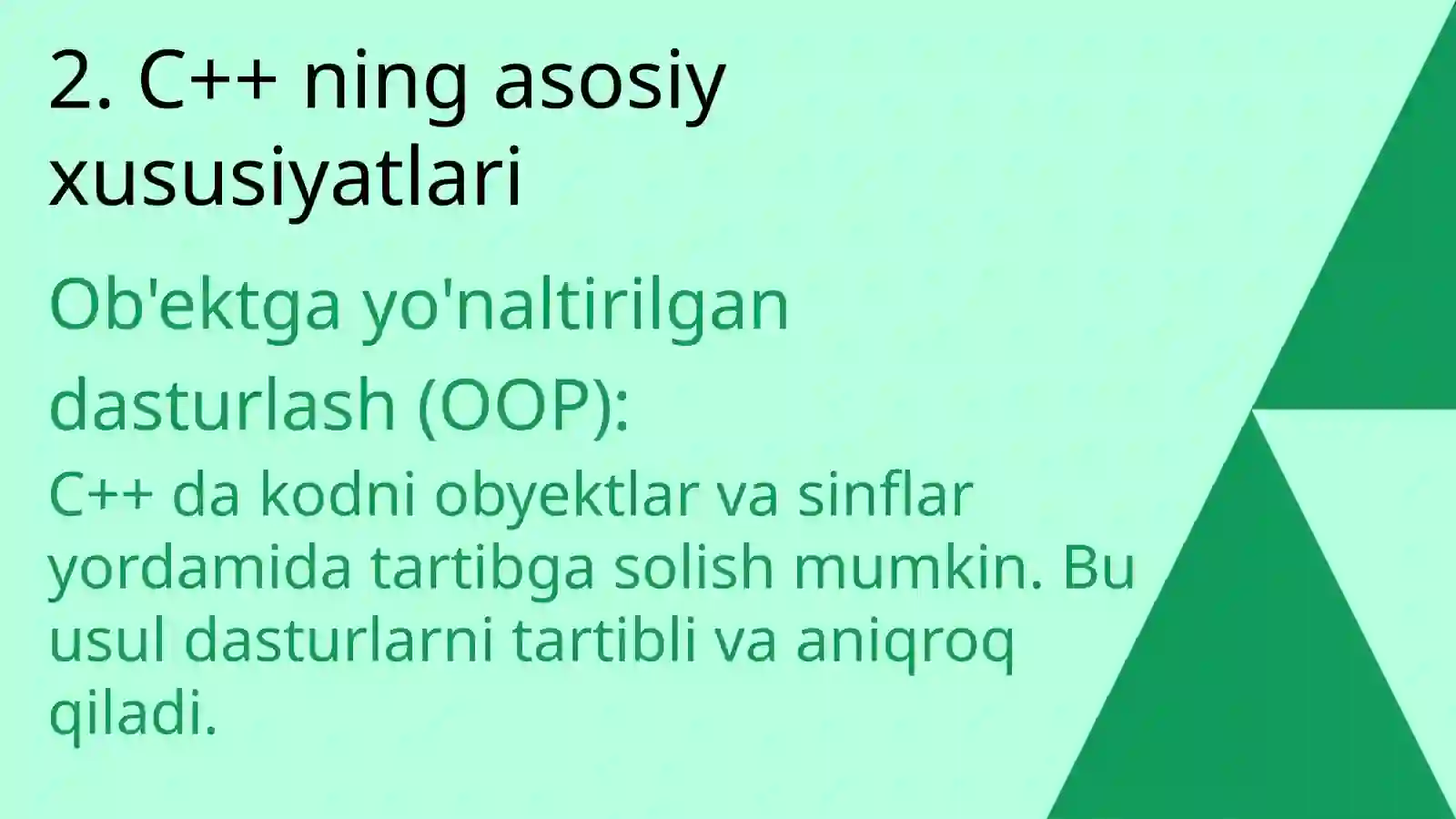 2. C++ ning asosiy xususiyatlari

Ob'ektga yo'naltirilgan dasturlash (OOP):

C++ da kodni obyektlar va sinflar yordamida tartibga solish mumkin. Bu usul dasturlarni tartibli va aniqroq qiladi.